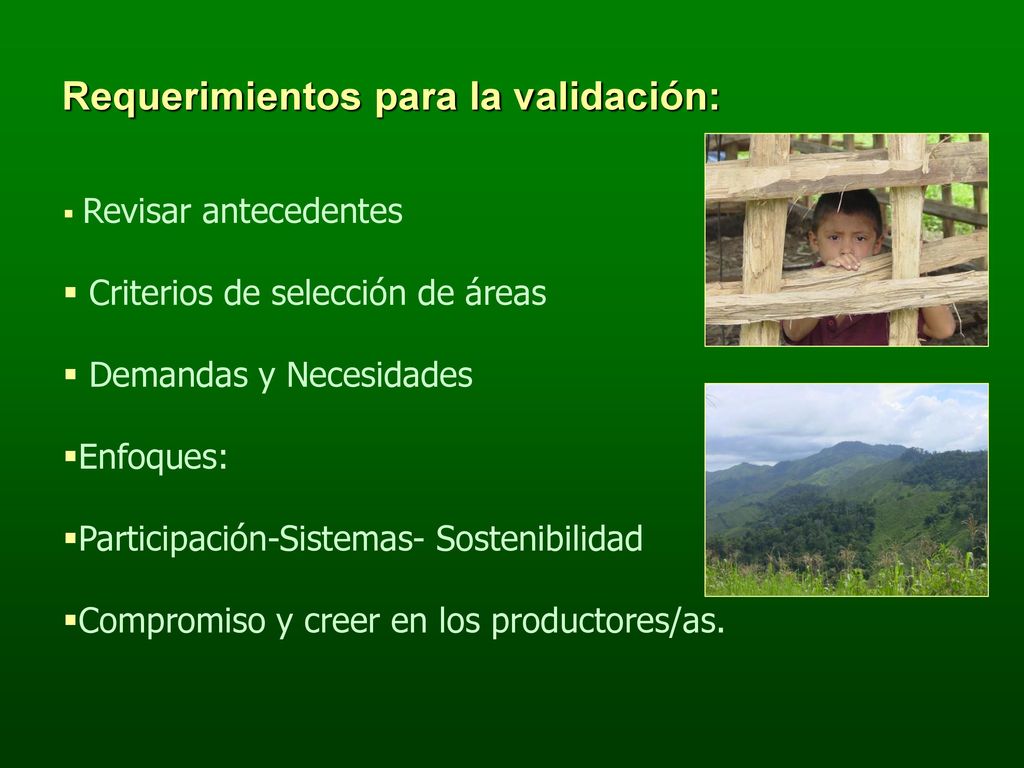 Requerimientos para la validación:

▪ Revisar antecedentes

▪ Criterios de selección de áreas

▪ Demandas y Necesidades

▪Enfoques:

▪Participación-Sistemas- Sostenibilidad

▪Compromiso y creer en los productores/as.